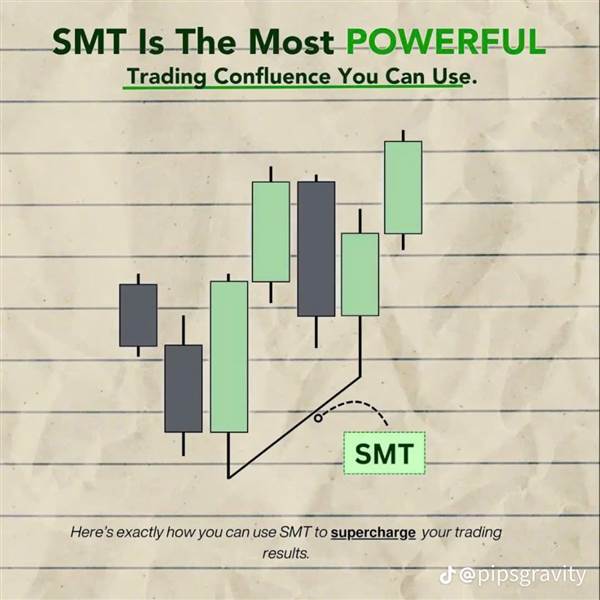 SMT Is The Most POWERFUL
Trading Confluence You Can Use.

SMT

Here's exactly how you can use SMT to supercharge your trading results.

@pipsgravity